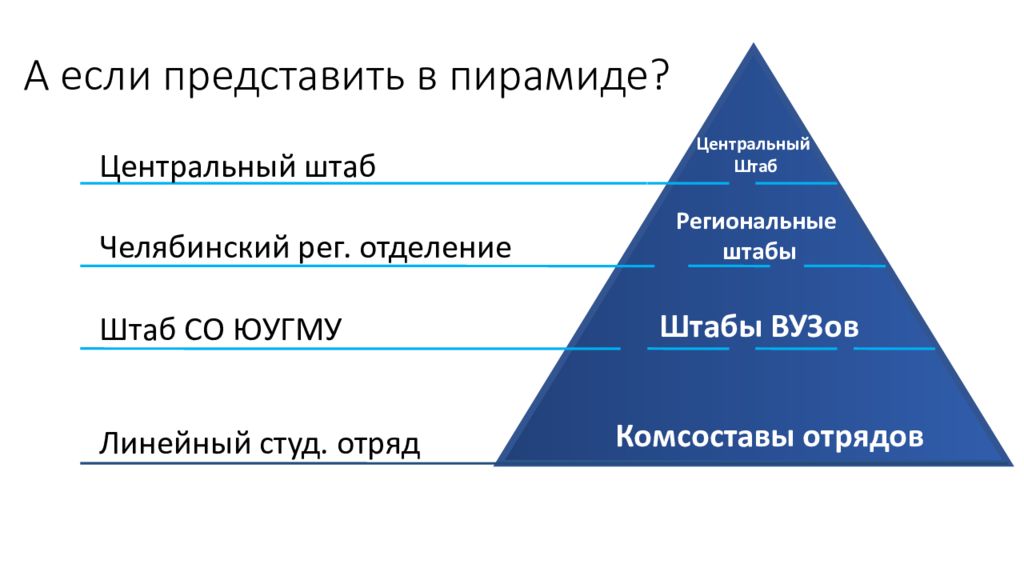 А если представить в пирамиде?

Центральный штаб

Челябинский рег. отделение

Штаб СО ЮУГМУ

Линейный студ. отряд

Центральный Штаб

Региональные штабы

Штабы ВУЗов

Комсоставы отрядов